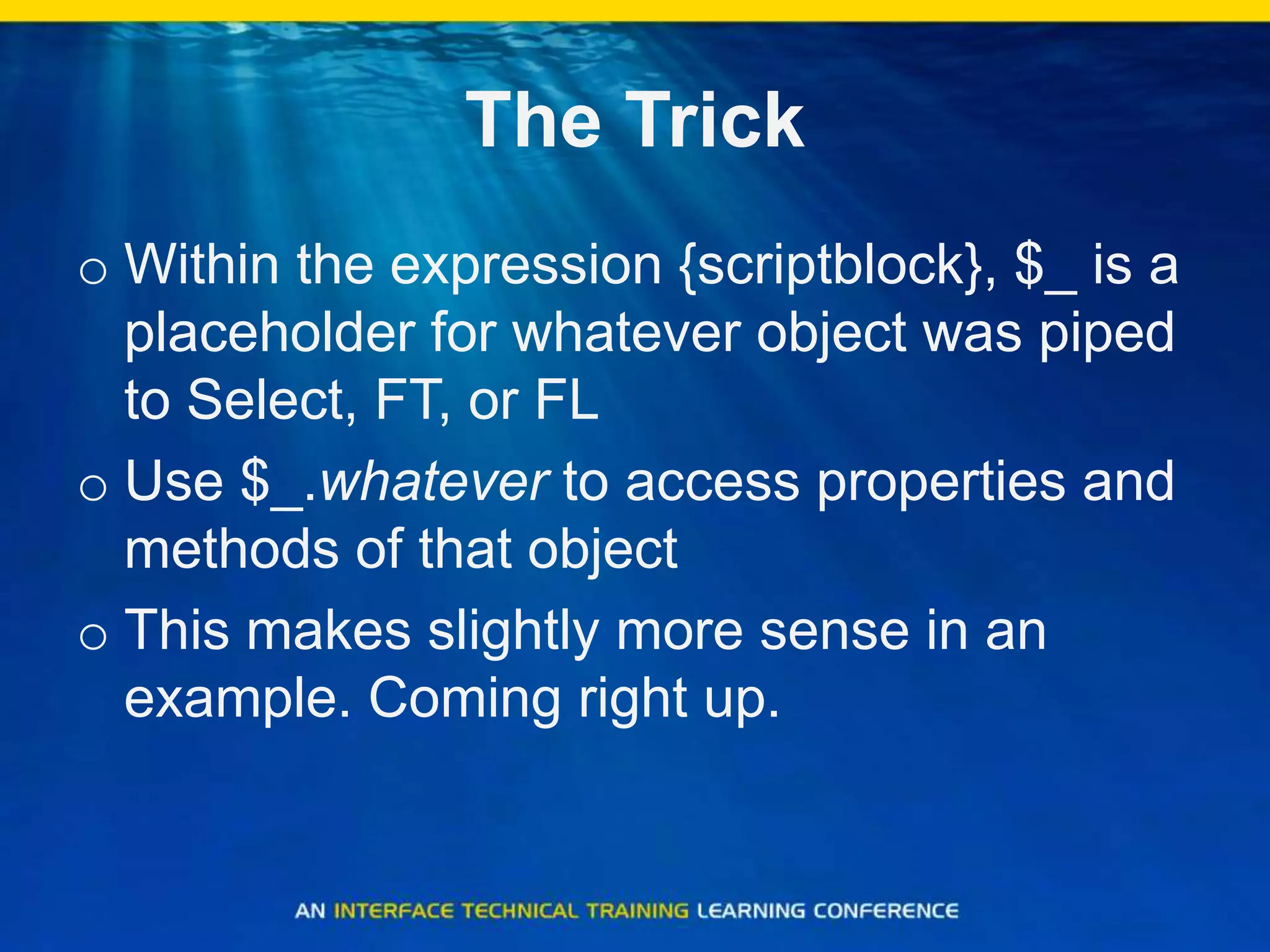 The Trick

o Within the expression {scriptblock}, \$_ is a placeholder for whatever object was piped to Select, FT, or FL

o Use \$_.whatever to access properties and methods of that object

o This makes slightly more sense in an example. Coming right up.

AN INTERFACE TECHNICAL TRAINING LEARNING CONFERENCE